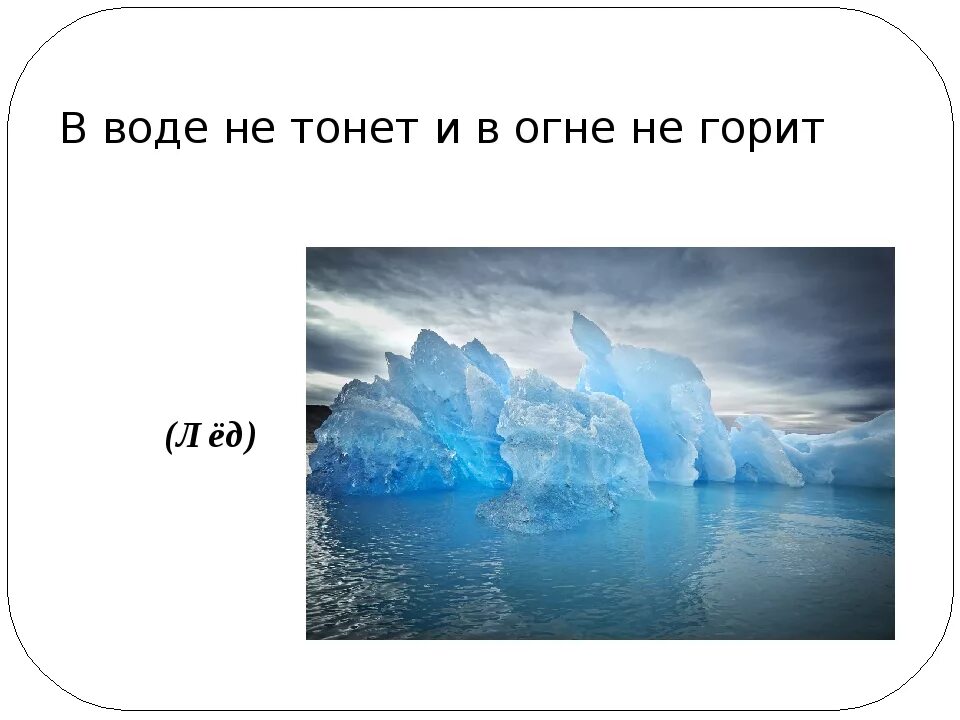 В воде не тонет и в огне не горит

(Л ёд)